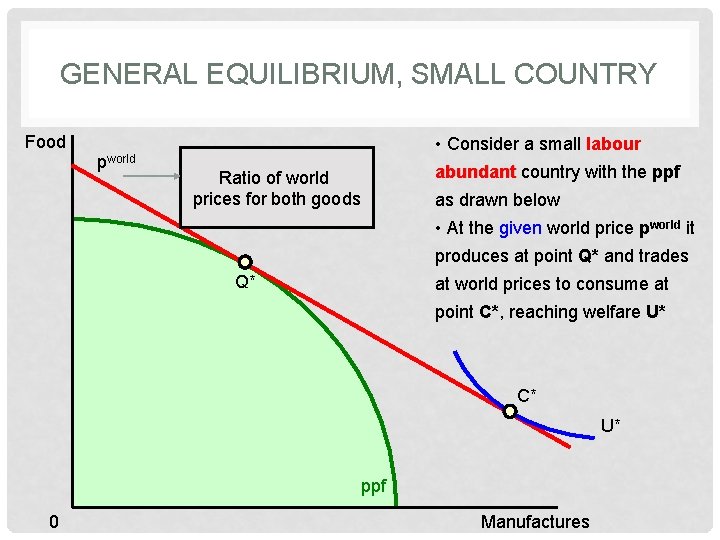 GENERAL EQUILIBRIUM, SMALL COUNTRY

Food

$p^{world}$

Ratio of world prices for both goods

Q*

C*

U*

ppf

0

Manufactures

• Consider a small labour abundant country with the ppf as drawn below

• At the given world price $p^{world}$ it produces at point Q* and trades at world prices to consume at point C*, reaching welfare U*